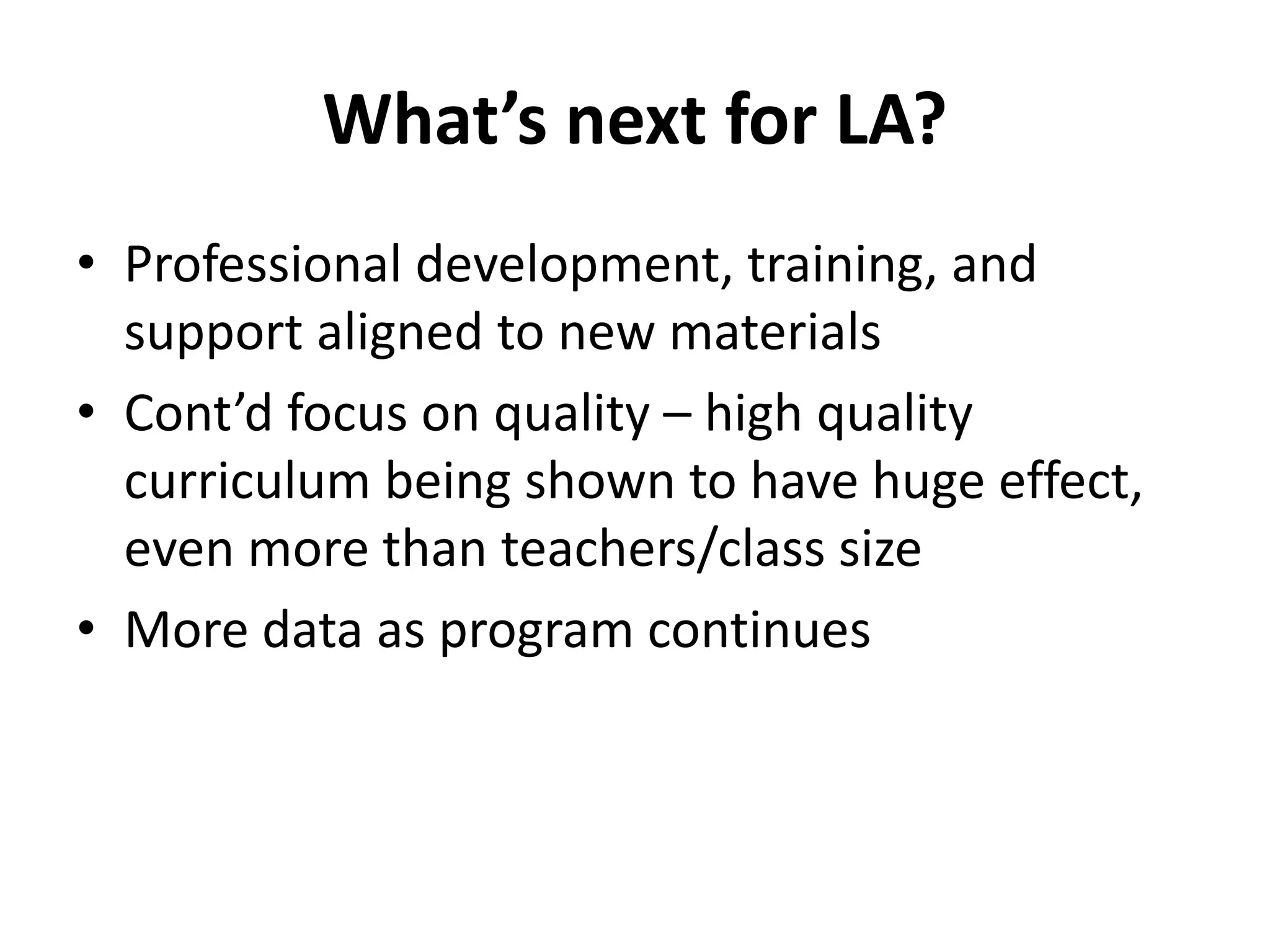 What’s next for LA?

• Professional development, training, and support aligned to new materials
• Cont’d focus on quality – high quality curriculum being shown to have huge effect, even more than teachers/class size
• More data as program continues